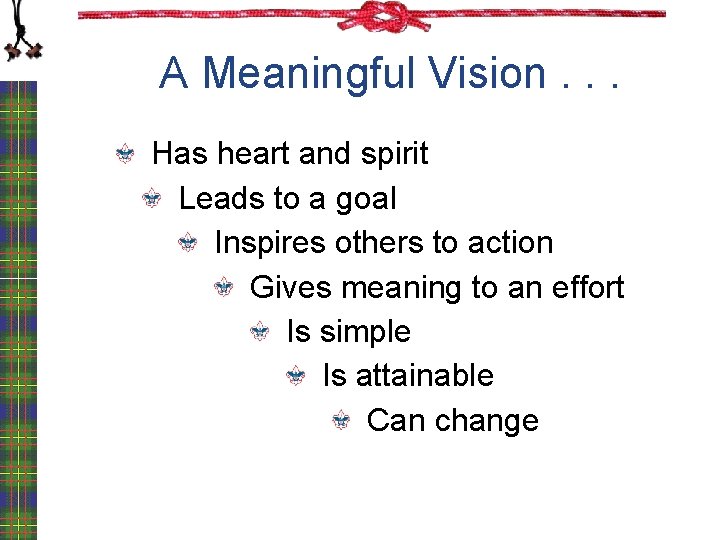 A Meaningful Vision . . .

Has heart and spirit

Leads to a goal

Inspires others to action

Gives meaning to an effort

Is simple

Is attainable

Can change